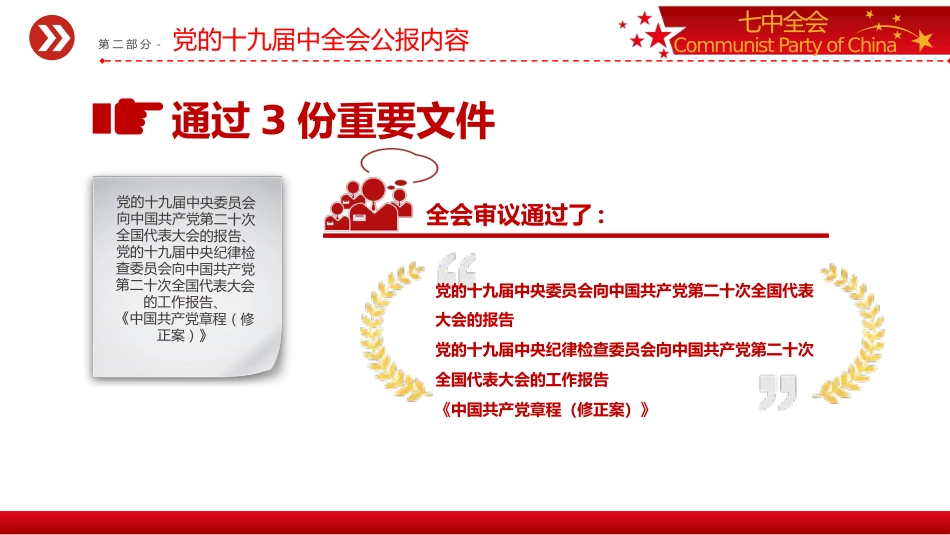 第二部分 - 党的十九届中全会公报内容

七中全会
Communist Party of China

通过 3 份重要文件

党的十九届中央委员会向中国共产党第二十次全国代表大会的报告、党的十九届中央纪律检查委员会向中国共产党第二十次全国代表大会的工作报告、《中国共产党章程（修正案）》

全会审议通过了：

党的十九届中央委员会向中国共产党第二十次全国代表大会的报告
党的十九届中央纪律检查委员会向中国共产党第二十次全国代表大会的工作报告
《中国共产党章程（修正案）》